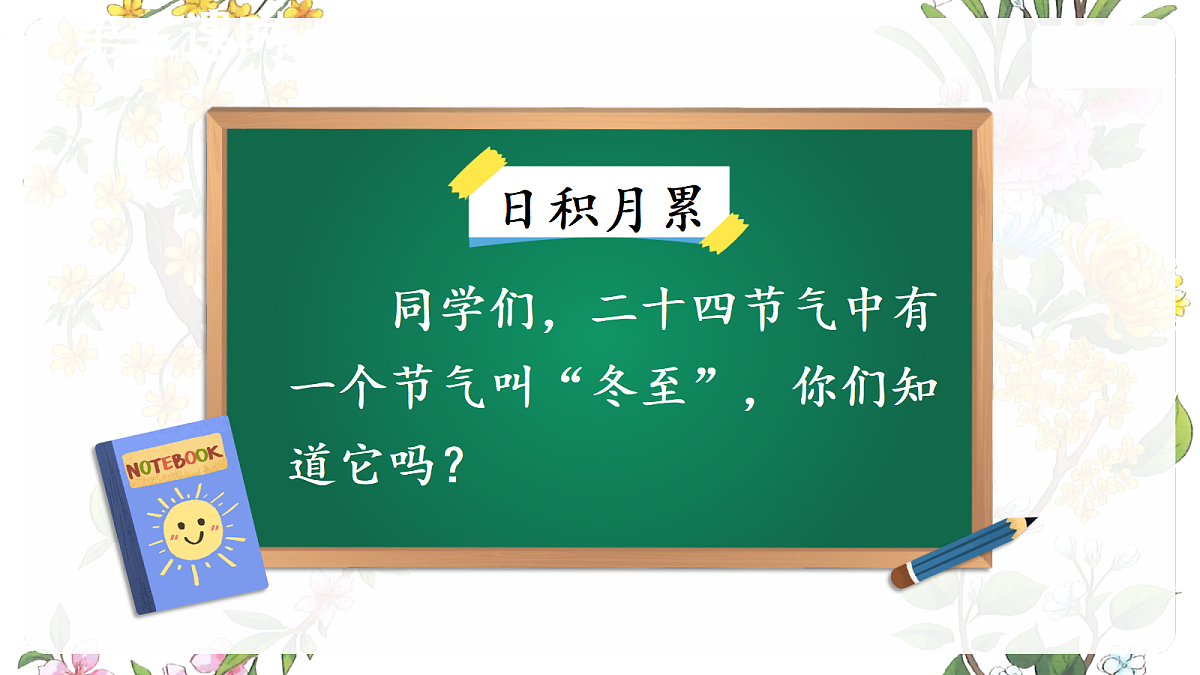 日积月累

同学们，二十四节气中有一个节气叫“冬至”，你们知道它吗？

NOTEBOOK